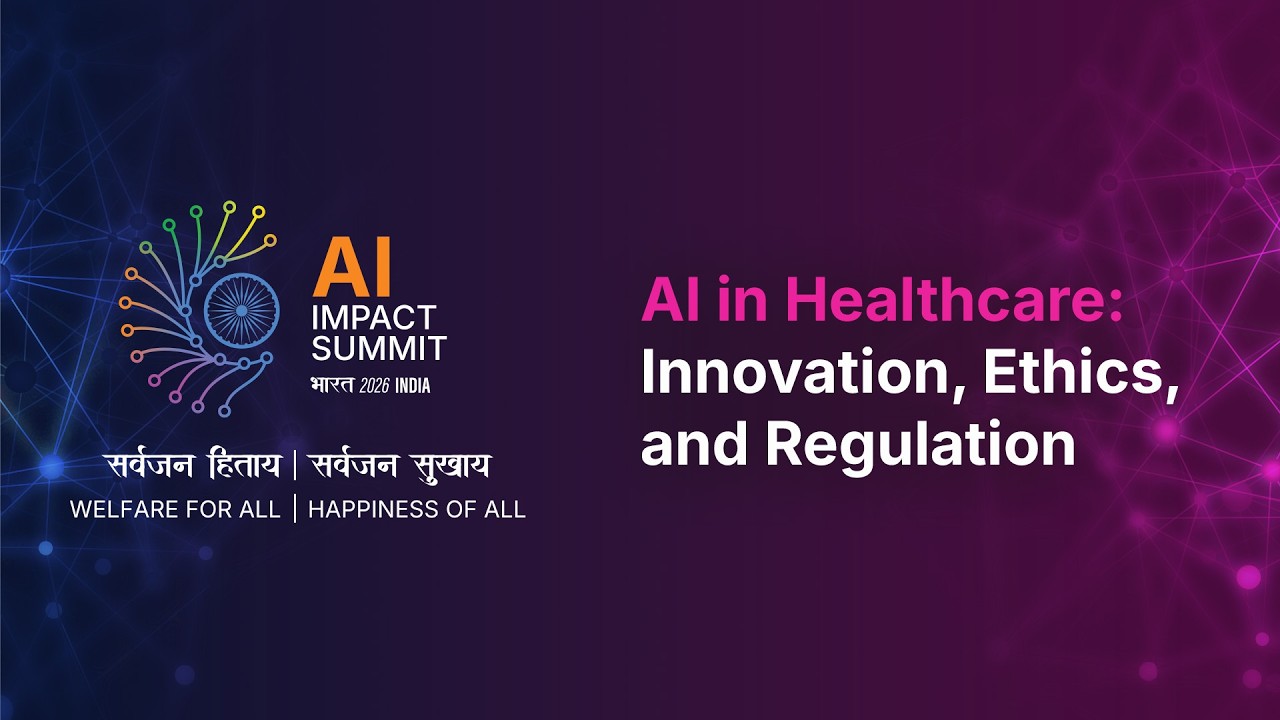 AI
IMPACT
SUMMIT
भारत 2026 INDIA

सर्वजन हिताय | सर्वजन सुखाय
WELFARE FOR ALL | HAPPINESS OF ALL

AI in Healthcare: Innovation, Ethics, and Regulation